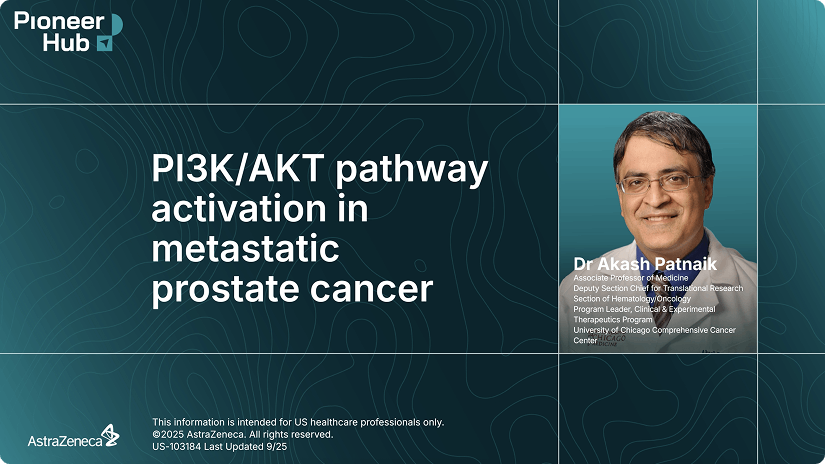 Pioneer Hub

PI3K/AKT pathway activation in metastatic prostate cancer

Dr Akash Patnaik
Associate Professor of Medicine
Deputy Section Chief for Translational Research
Section of Hematology/Oncology
Program Leader, Clinical & Experimental Therapeutics Program
University of Chicago Comprehensive Cancer Center

AstraZeneca

This information is intended for US healthcare professionals only.
©2025 AstraZeneca. All rights reserved.
US-103184 Last Updated 9/25